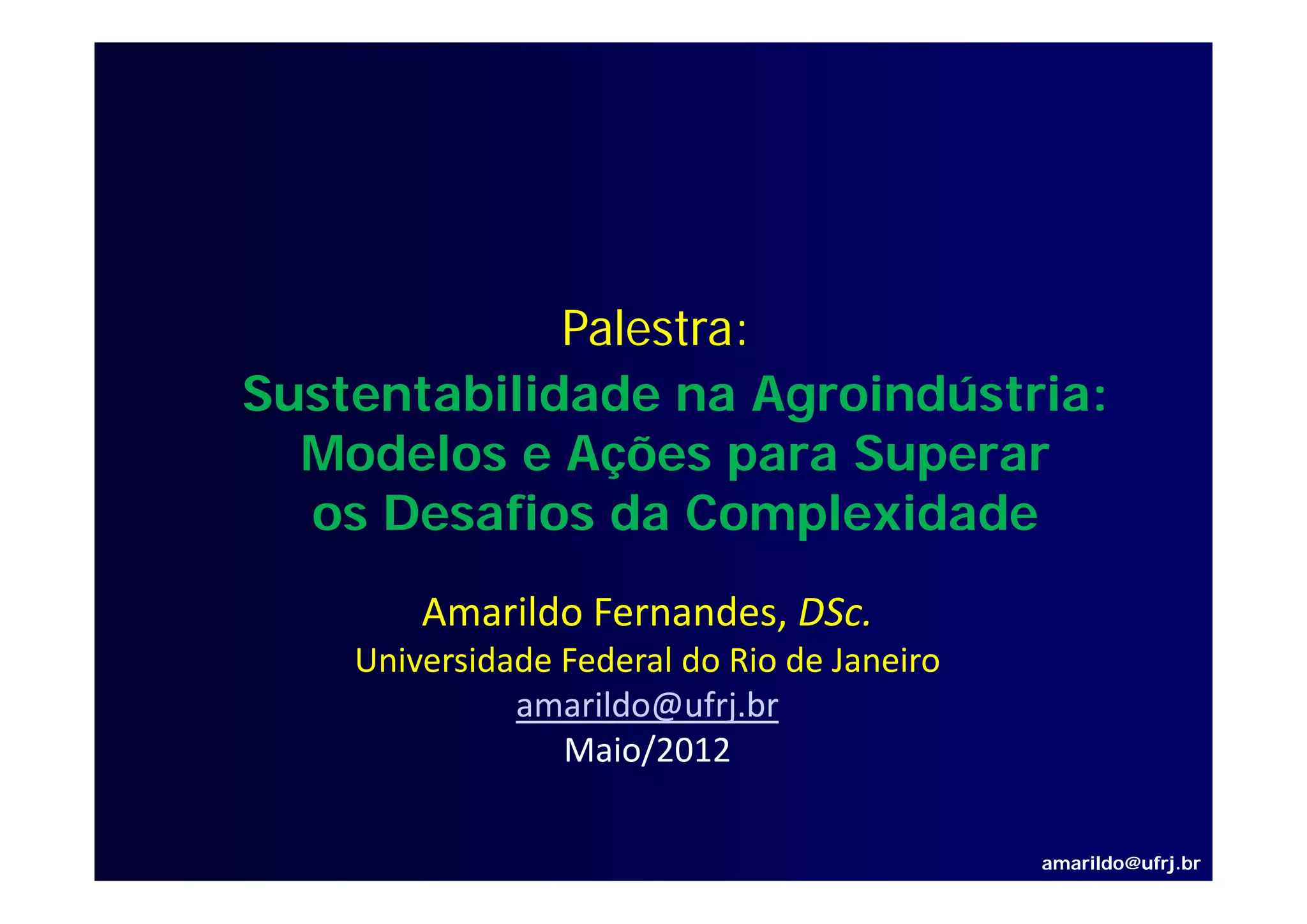 Palestra:

Sustentabilidade na Agroindústria: Modelos e Ações para Superar os Desafios da Complexidade

Amarildo Fernandes, DSc.
Universidade Federal do Rio de Janeiro
amarildo@ufrj.br
Maio/2012

amarildo@ufrj.br